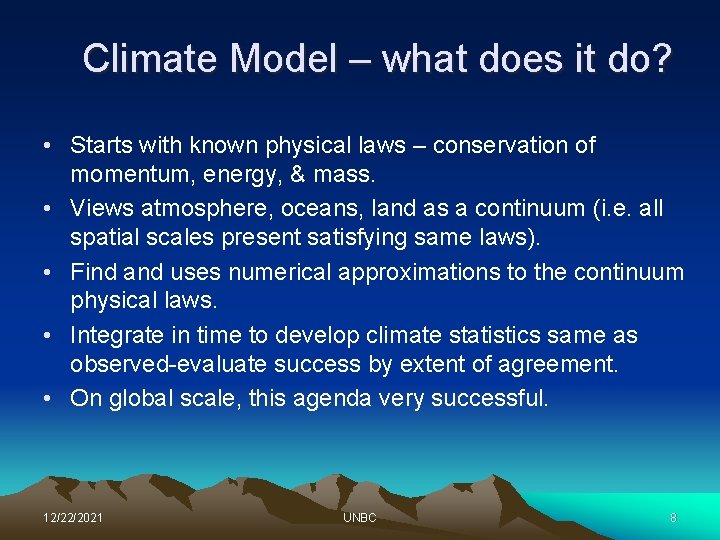 Climate Model – what does it do?

• Starts with known physical laws – conservation of momentum, energy, & mass.
• Views atmosphere, oceans, land as a continuum (i.e. all spatial scales present satisfying same laws).
• Find and uses numerical approximations to the continuum physical laws.
• Integrate in time to develop climate statistics same as observed-evaluate success by extent of agreement.
• On global scale, this agenda very successful.

12/22/2021 UNBC 8